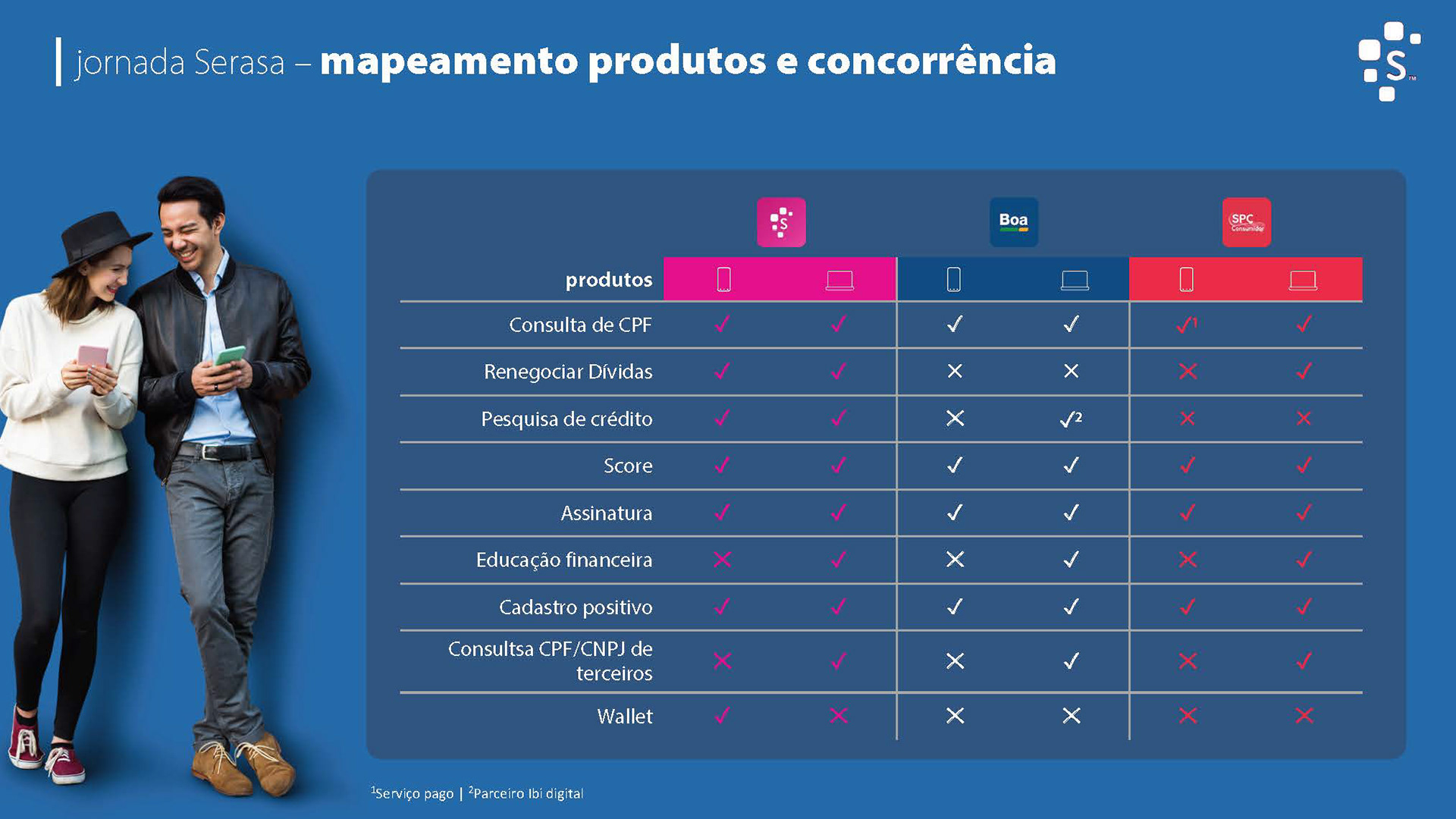 jornada Serasa – **mapeamento produtos e concorrência**

S

| | S | | Boa | | SPC Consumidor | |
|---|---|---|---|---|---|---|
| produtos | | | | | | |
| Consulta de CPF | ✓ | ✓ | ✓ | ✓ | ✓$^1$ | ✓ |
| Renegociar Dívidas | ✓ | ✓ | ✕ | ✕ | ✕ | ✓ |
| Pesquisa de crédito | ✓ | ✓ | ✕ | ✓$^2$ | ✕ | ✕ |
| Score | ✓ | ✓ | ✓ | ✓ | ✓ | ✓ |
| Assinatura | ✓ | ✓ | ✓ | ✓ | ✓ | ✓ |
| Educação financeira | ✕ | ✓ | ✕ | ✓ | ✕ | ✓ |
| Cadastro positivo | ✓ | ✓ | ✓ | ✓ | ✓ | ✓ |
| Consultsa CPF/CNPJ de terceiros | ✕ | ✓ | ✕ | ✓ | ✕ | ✓ |
| Wallet | ✓ | ✕ | ✕ | ✕ | ✕ | ✕ |

$^1$Serviço pago | $^2$Parceiro Ibi digital